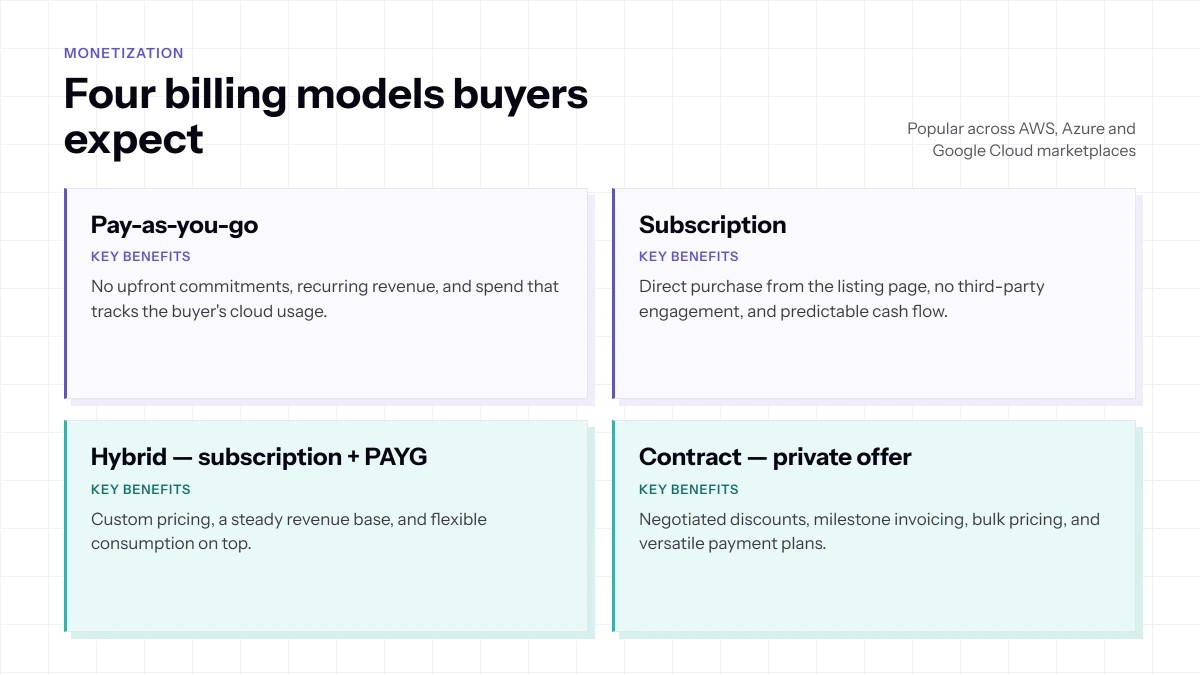 MONETIZATION

Four billing models buyers expect

Popular across AWS, Azure and Google Cloud marketplaces

Pay-as-you-go

KEY BENEFITS

No upfront commitments, recurring revenue, and spend that tracks the buyer's cloud usage.

Subscription

KEY BENEFITS

Direct purchase from the listing page, no third-party engagement, and predictable cash flow.

Hybrid — subscription + PAYG

KEY BENEFITS

Custom pricing, a steady revenue base, and flexible consumption on top.

Contract — private offer

KEY BENEFITS

Negotiated discounts, milestone invoicing, bulk pricing, and versatile payment plans.